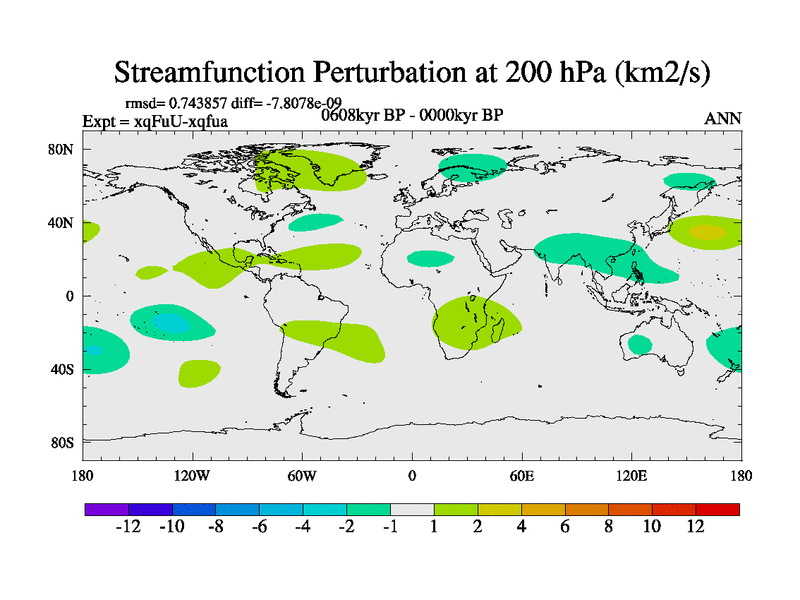 Streamfunction Perturbation at 200 hPa (km2/s)

rmsd= 0.743857 diff= -7.8078e-09

Expt = xqFuU-xqfua

0608kyr BP - 0000kyr BP

ANN

80N
40N
0
40S
80S

180 120W 60W 0 60E 120E 180

-12 -10 -8 -6 -4 -2 -1 1 2 4 6 8 10 12